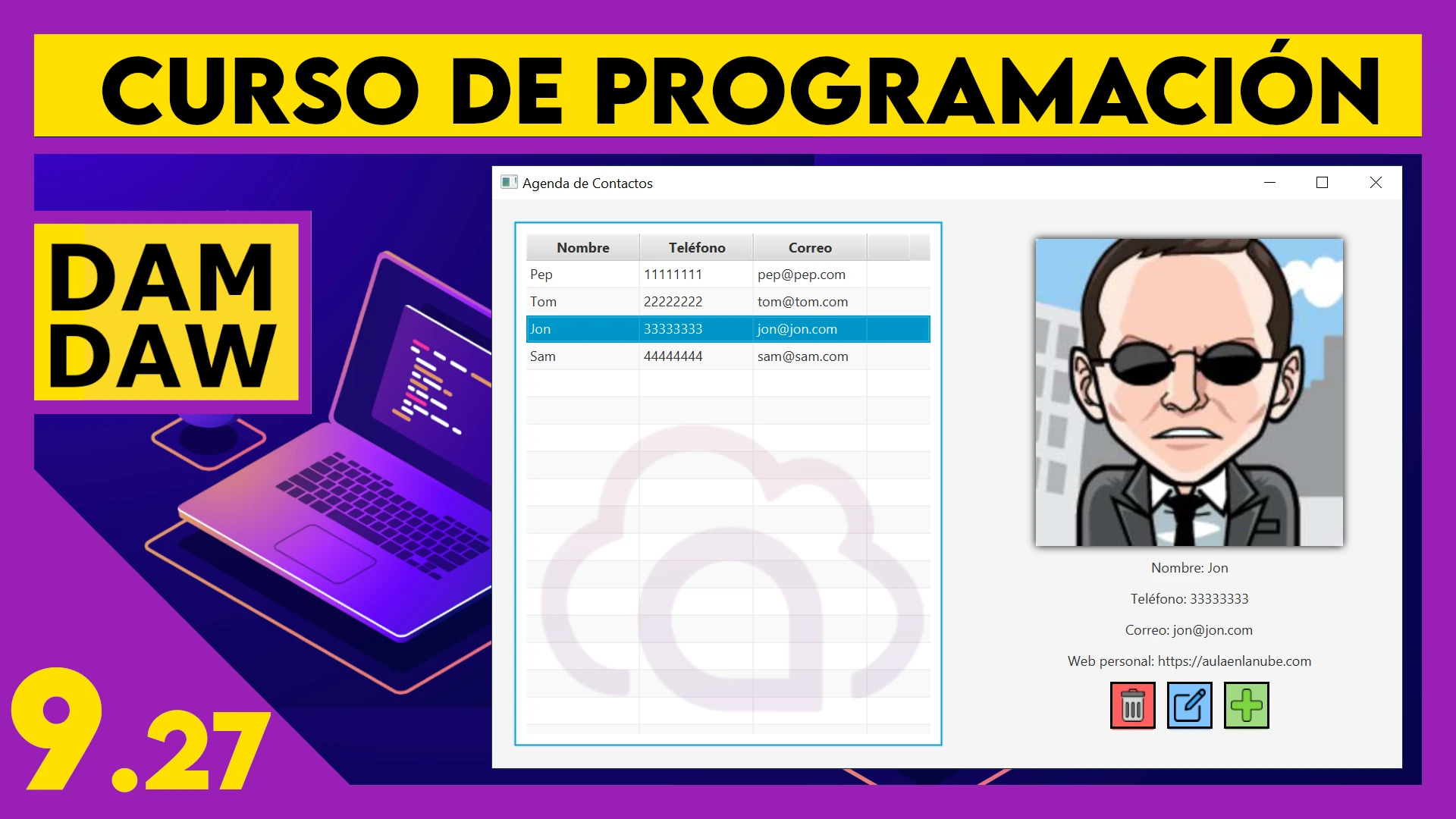 CURSO DE PROGRAMACIÓN

DAM
DAW

9.27

Agenda de Contactos

| Nombre | Teléfono | Correo |
|---|---|---|
| Pep | 11111111 | pep@pep.com |
| Tom | 22222222 | tom@tom.com |
| Jon | 33333333 | jon@jon.com |
| Sam | 44444444 | sam@sam.com |

Nombre: Jon

Teléfono: 33333333

Correo: jon@jon.com

Web personal: https://aulaenlanube.com